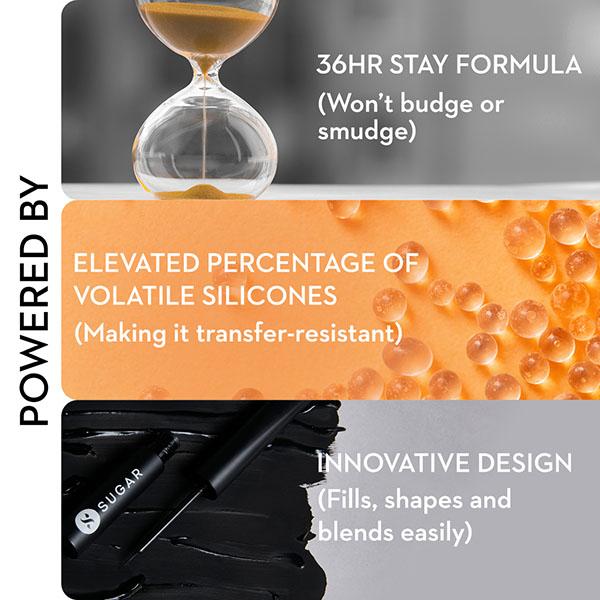 POWERED BY

36HR STAY FORMULA
(Won't budge or smudge)

ELEVATED PERCENTAGE OF VOLATILE SILICONES
(Making it transfer-resistant)

SUGAR

INNOVATIVE DESIGN
(Fills, shapes and blends easily)